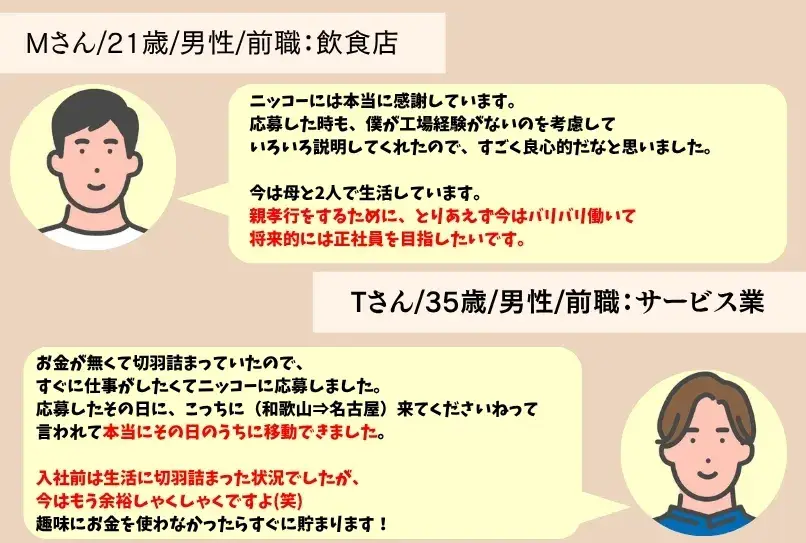 Mさん/21歳/男性/前職：飲食店

ニッコーには本当に感謝しています。
応募した時も、僕が工場経験がないのを考慮して
いろいろ説明してくれたので、すごく良心的だなと思いました。

今は母と2人で生活しています。
親孝行をするために、とりあえず今はバリバリ働いて
将来的には正社員を目指したいです。

Tさん/35歳/男性/前職：サービス業

お金が無くて切羽詰まっていたので、
すぐに仕事がしたくてニッコーに応募しました。
応募したその日に、こっちに（和歌山⇒名古屋）来てくださいねって
言われて本当にその日のうちに移動できました。

入社前は生活に切羽詰まった状況でしたが、
今はもう余裕しゃくしゃくですよ(笑)
趣味にお金を使わなかったらすぐに貯まります！